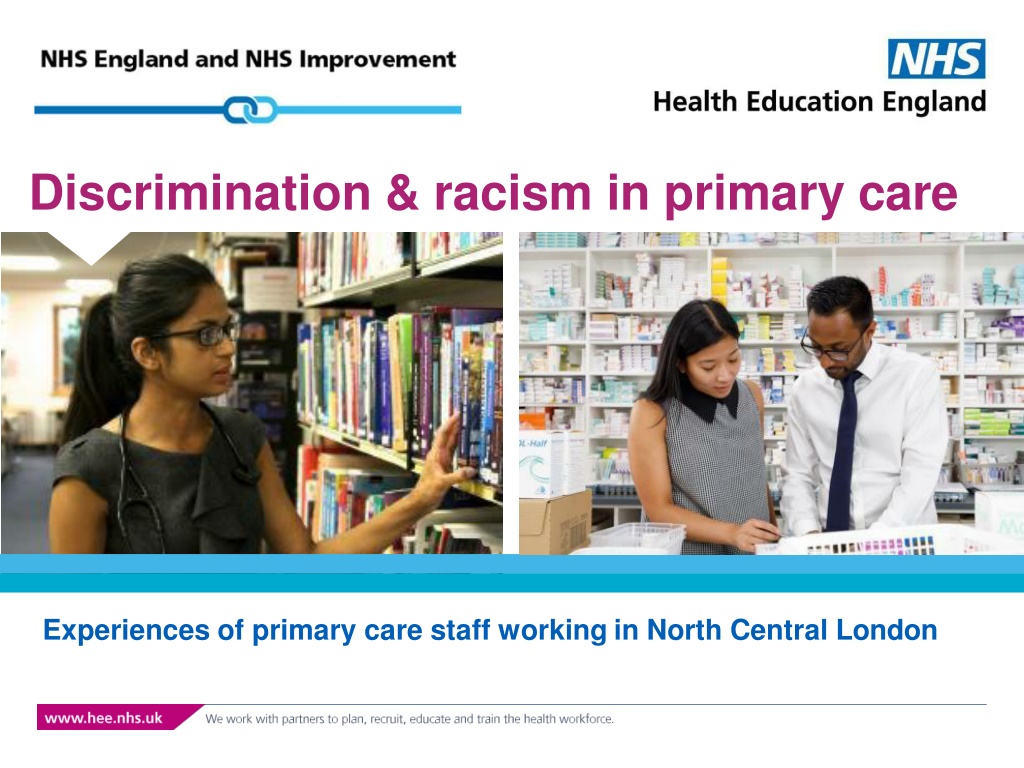 NHS England and NHS Improvement

NHS
Health Education England

Discrimination & racism in primary care

Experiences of primary care staff working in North Central London

www.hee.nhs.uk We work with partners to plan, recruit, educate and train the health workforce.